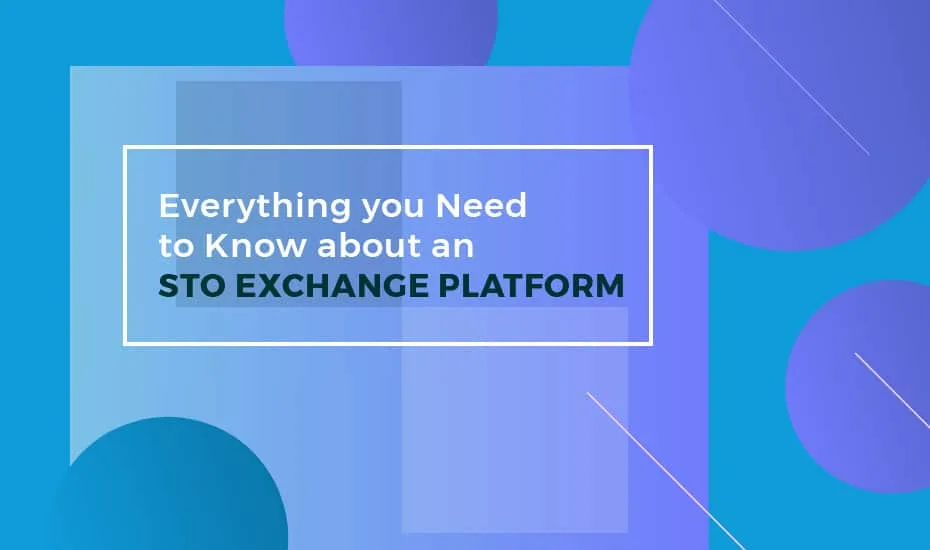 Everything you Need to Know about an STO EXCHANGE PLATFORM